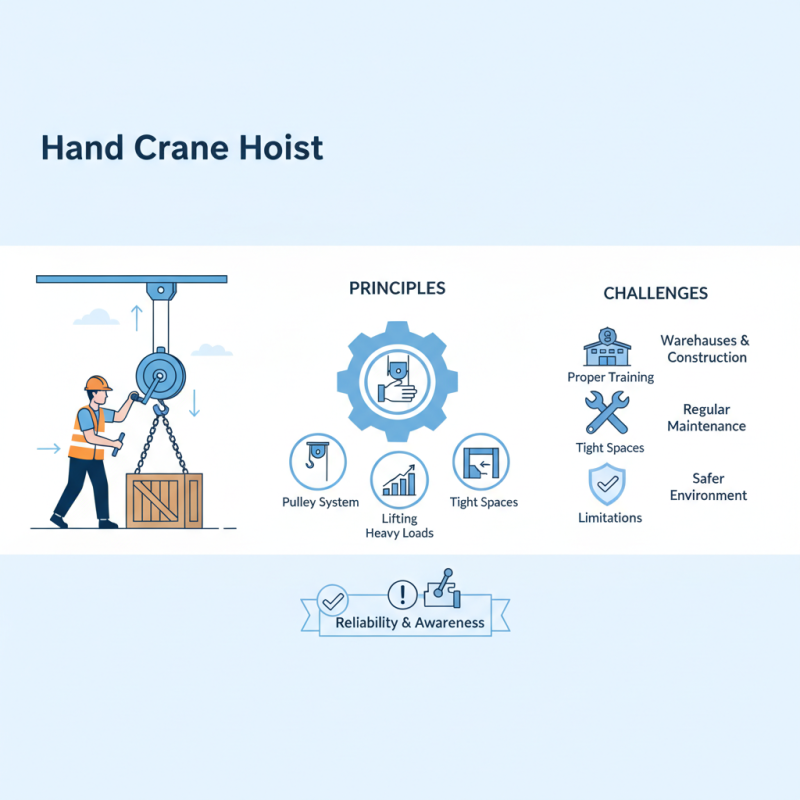 Hand Crane Hoist

PRINCIPLES

Pulley System

Lifting Heavy Loads

Tight Spaces

CHALLENGES

Proper Training

Warehauses & Construction

Tight Spaces

Regular Maintenance

Limitations

Safer Environment

Reliability & Awareness